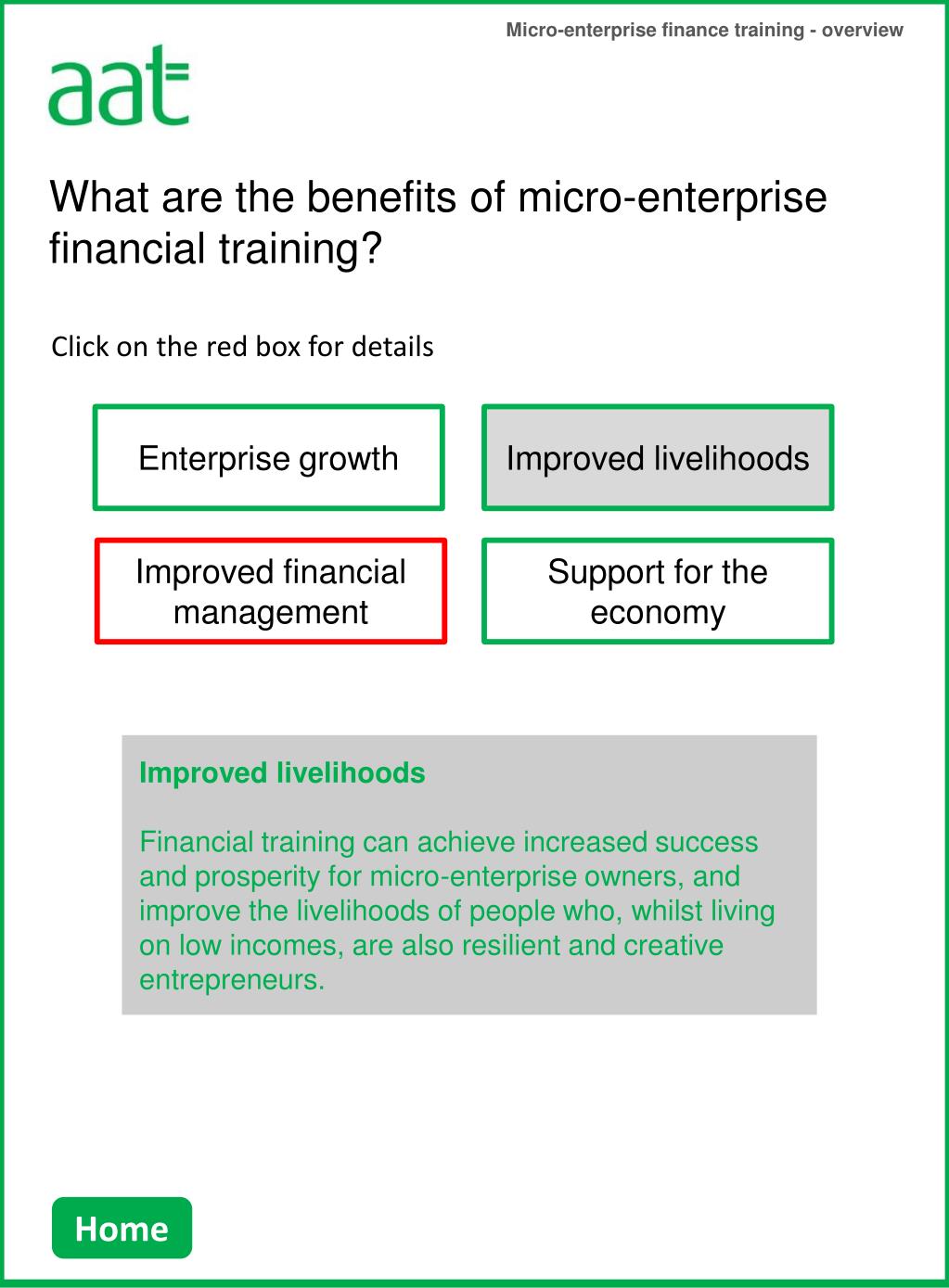 Micro-enterprise finance training - overview

aat

What are the benefits of micro-enterprise financial training?

Click on the red box for details

Enterprise growth

Improved livelihoods

Improved financial management

Support for the economy

Improved livelihoods

Financial training can achieve increased success and prosperity for micro-enterprise owners, and improve the livelihoods of people who, whilst living on low incomes, are also resilient and creative entrepreneurs.

Home